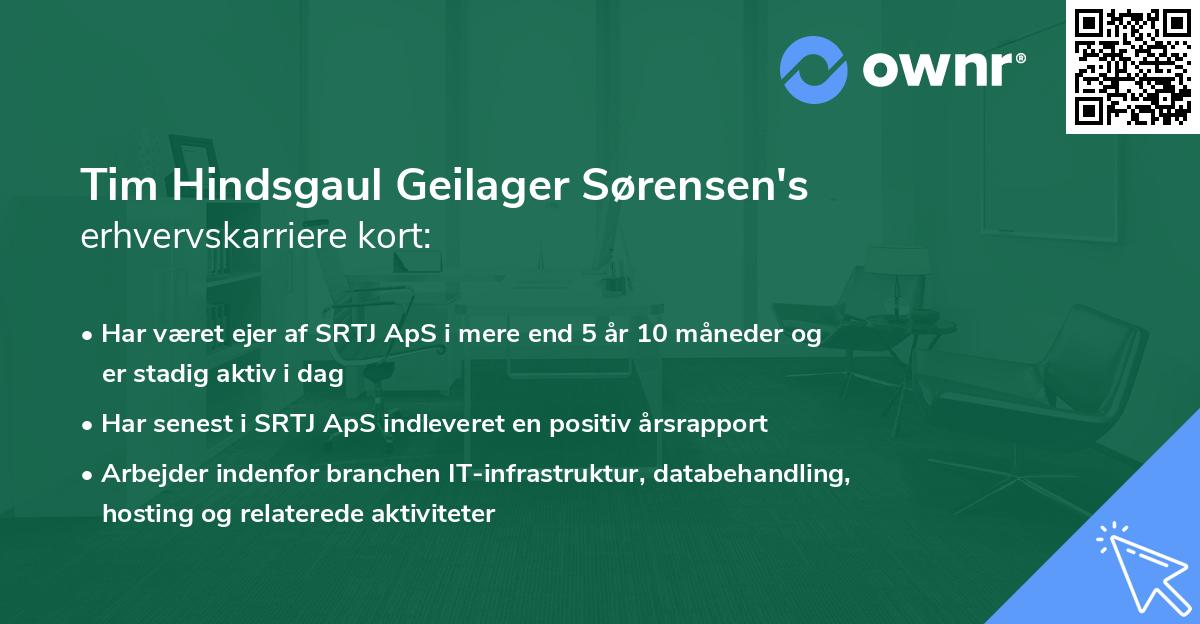 ownr®

Tim Hindsgaul Geilager Sørensen's erhvervskarriere kort:

• Har været ejer af SRTJ ApS i mere end 5 år 10 måneder og er stadig aktiv i dag

• Har senest i SRTJ ApS indleveret en positiv årsrapport

• Arbejder indenfor branchen IT-infrastruktur, databehandling, hosting og relaterede aktiviteter